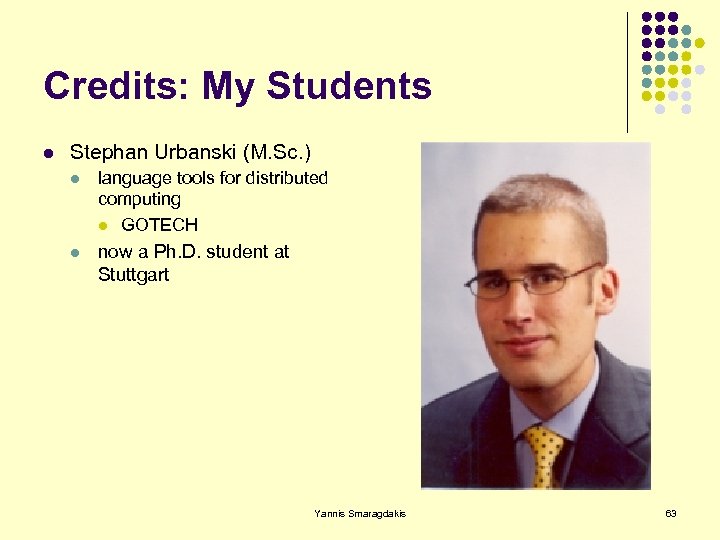 Credits: My Students

- Stephan Urbanski (M.Sc.)
  - language tools for distributed computing
    - GOTECH
  - now a Ph.D. student at Stuttgart

Yannis Smaragdakis

63